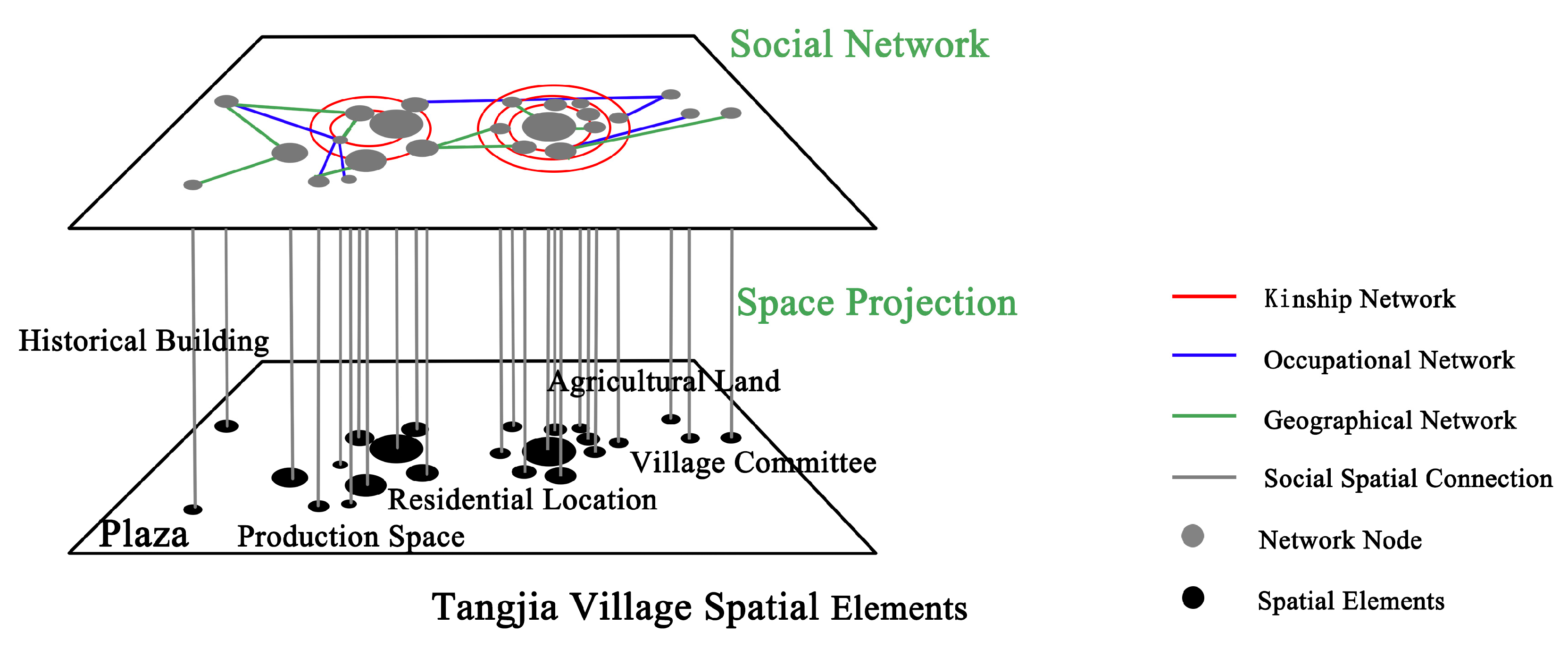 Social Network

Space Projection

Historical Building

Agricultural Land

Village Committee

Residential Location

Plaza

Production Space

Tangjia Village Spatial Elements

Kinship Network

Occupational Network

Geographical Network

Social Spatial Connection

Network Node

Spatial Elements